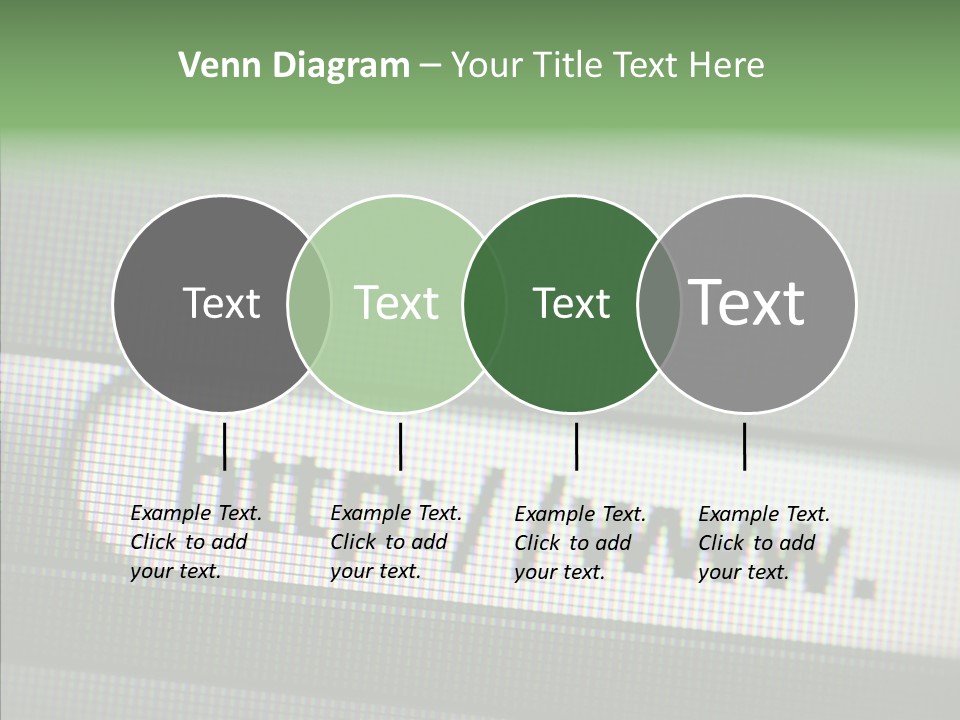 Venn Diagram – Your Title Text Here

Text

Text

Text

Text

Example Text. Click to add your text.

Example Text. Click to add your text.

Example Text. Click to add your text.

Example Text. Click to add your text.

http://www.